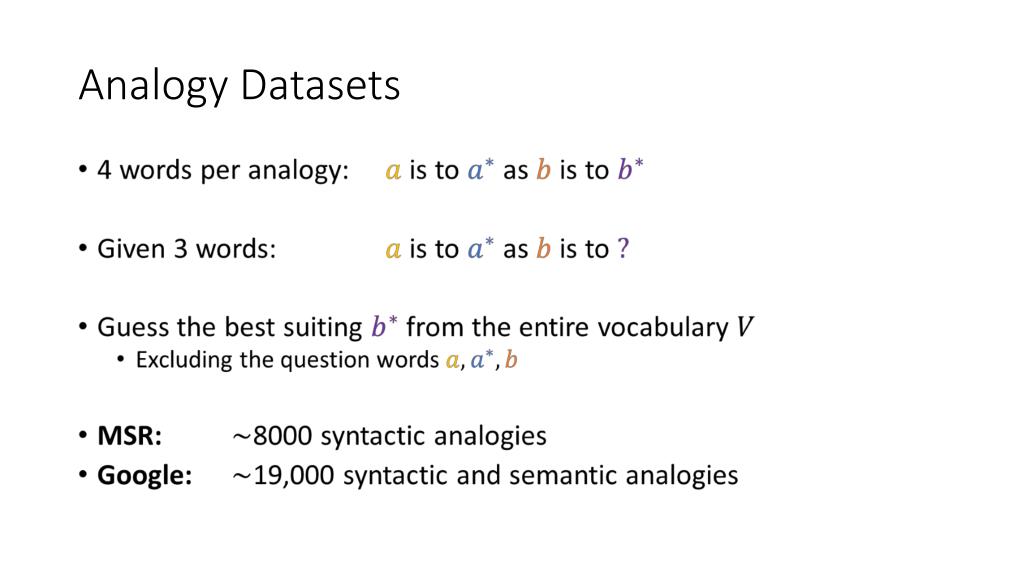 Analogy Datasets

• 4 words per analogy: $a$ is to $a^*$ as $b$ is to $b^*$

• Given 3 words: $a$ is to $a^*$ as $b$ is to ?

• Guess the best suiting $b^*$ from the entire vocabulary $V$
  • Excluding the question words $a, a^*, b$

• **MSR:** $\sim$8000 syntactic analogies
• **Google:** $\sim$19,000 syntactic and semantic analogies